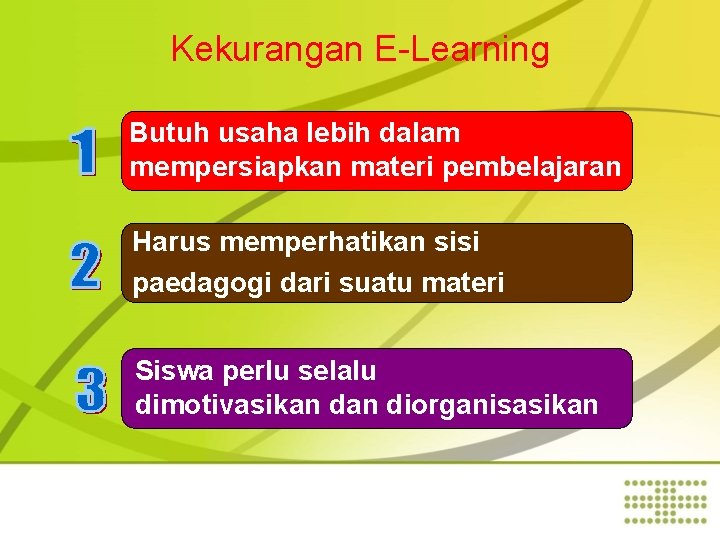 Kekurangan E-Learning

1
Butuh usaha lebih dalam mempersiapkan materi pembelajaran

2
Harus memperhatikan sisi paedagogi dari suatu materi

3
Siswa perlu selalu dimotivasikan dan diorganisasikan